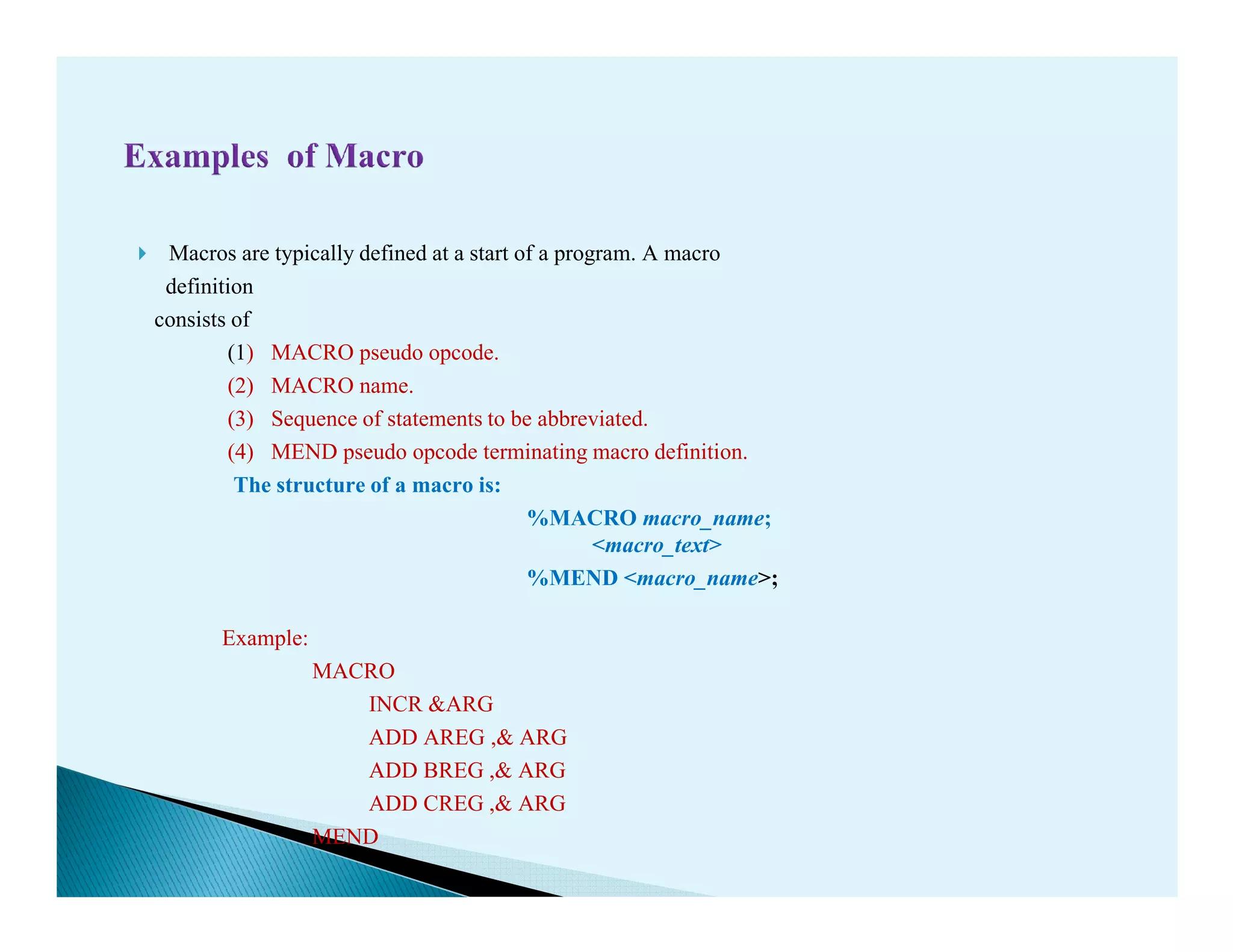 Examples of Macro

Macros are typically defined at a start of a program. A macro definition consists of

(1) MACRO pseudo opcode.
(2) MACRO name.
(3) Sequence of statements to be abbreviated.
(4) MEND pseudo opcode terminating macro definition.

The structure of a macro is:

%MACRO macro_name;
<macro_text>
%MEND <macro_name>;

Example:
MACRO
INCR &ARG
ADD AREG ,& ARG
ADD BREG ,& ARG
ADD CREG ,& ARG
MEND